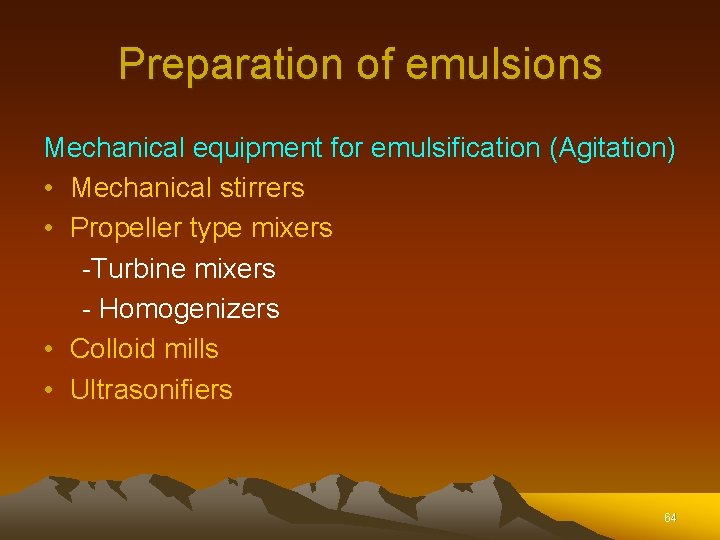 Preparation of emulsions

Mechanical equipment for emulsification (Agitation)
• Mechanical stirrers
• Propeller type mixers
-Turbine mixers
- Homogenizers
• Colloid mills
• Ultrasonifiers

64